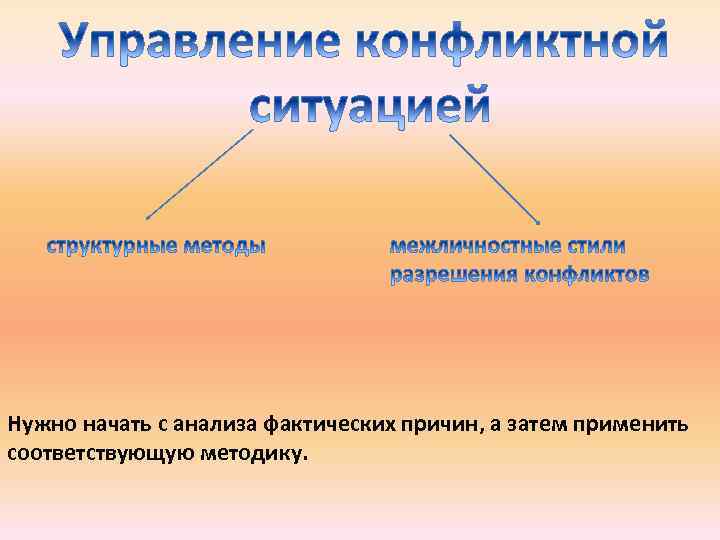 Управление конфликтной ситуацией

структурные методы

межличностные стили разрешения конфликтов

Нужно начать с анализа фактических причин, а затем применить соответствующую методику.